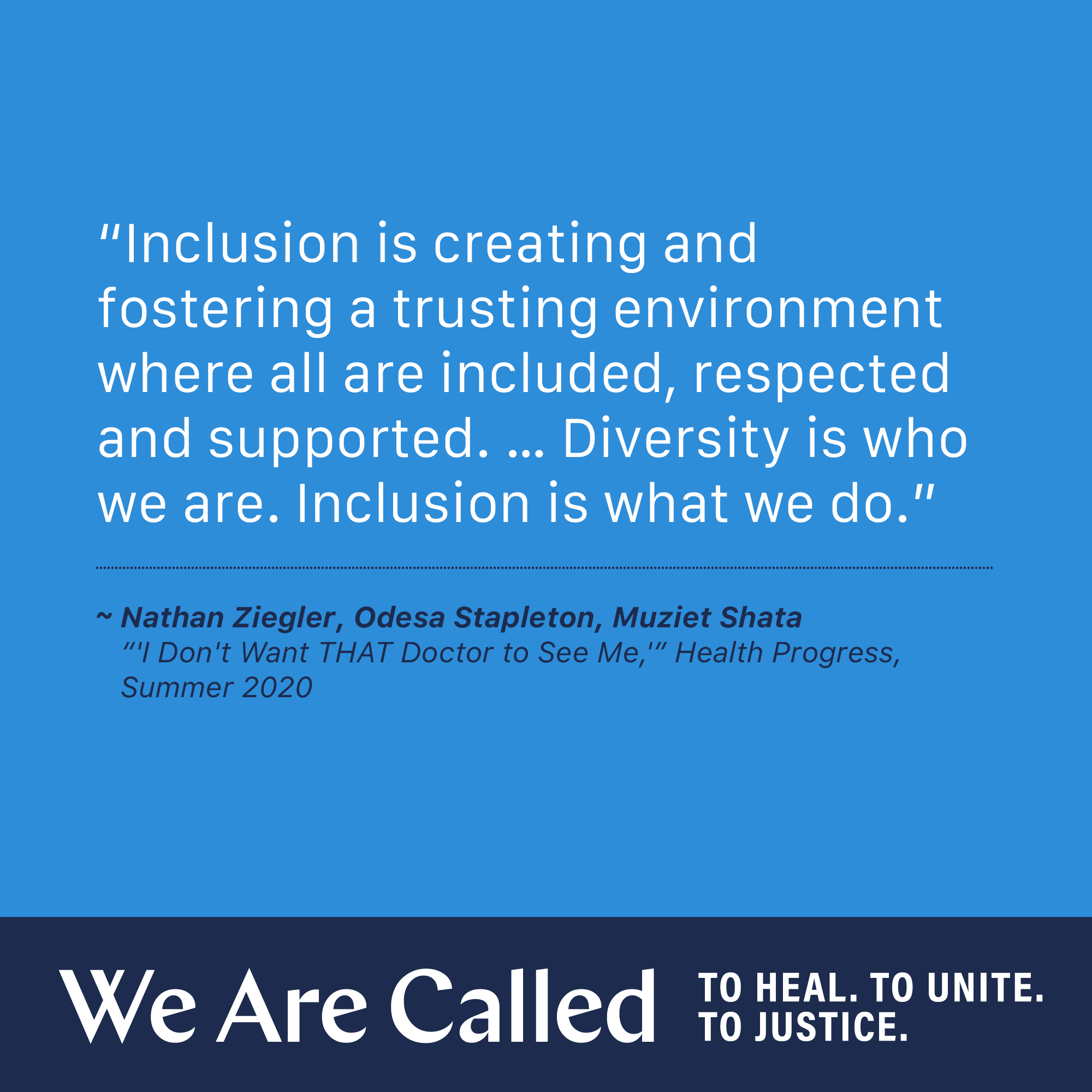 “Inclusion is creating and fostering a trusting environment where all are included, respected and supported. … Diversity is who we are. Inclusion is what we do.”

~ Nathan Ziegler, Odesa Stapleton, Muziet Shata
“'I Don't Want THAT Doctor to See Me,'” Health Progress, Summer 2020

We Are Called

TO HEAL. TO UNITE. TO JUSTICE.